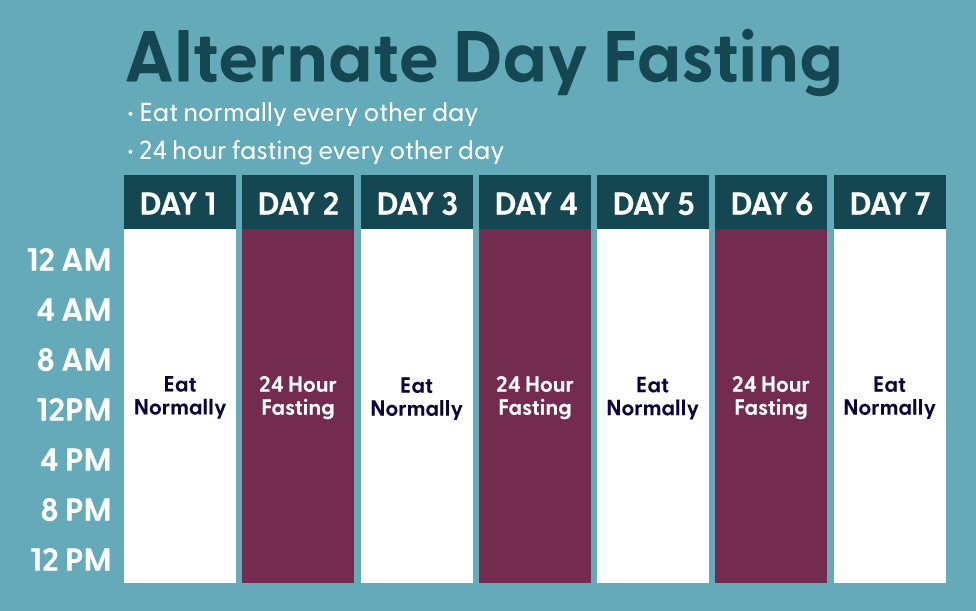 Alternate Day Fasting

• Eat normally every other day
• 24 hour fasting every other day

| | DAY 1 | DAY 2 | DAY 3 | DAY 4 | DAY 5 | DAY 6 | DAY 7 |
|---|---|---|---|---|---|---|---|
| 12 AM<br>4 AM<br>8 AM<br>12PM<br>4 PM<br>8 PM<br>12 PM | Eat Normally | 24 Hour Fasting | Eat Normally | 24 Hour Fasting | Eat Normally | 24 Hour Fasting | Eat Normally |